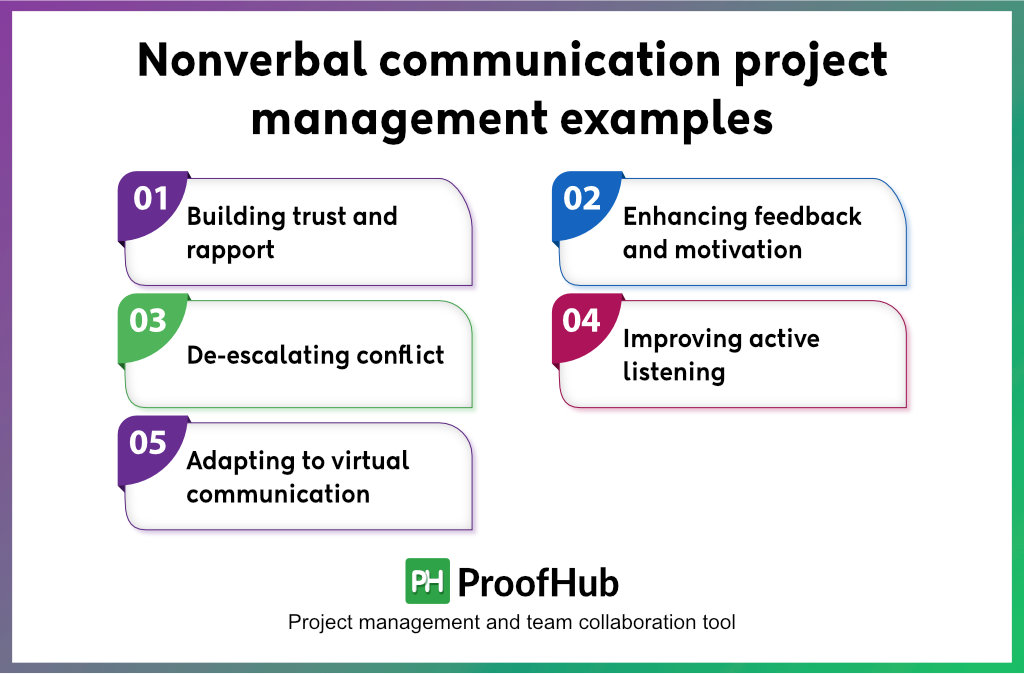 Nonverbal communication project management examples

01 Building trust and rapport

02 Enhancing feedback and motivation

03 De-escalating conflict

04 Improving active listening

05 Adapting to virtual communication

PH ProofHub

Project management and team collaboration tool